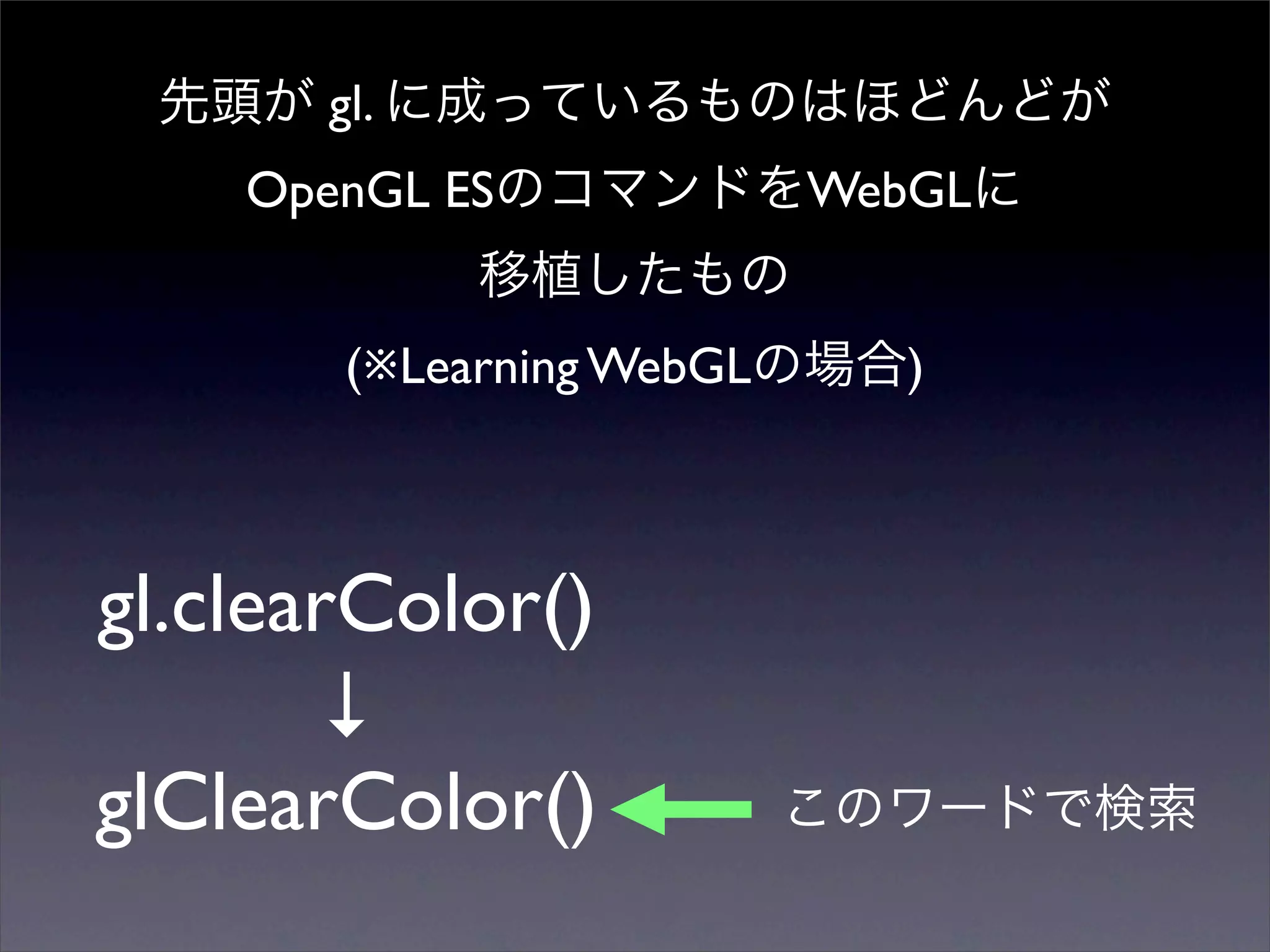 先頭が gl. に成っているものはほどんどが
OpenGL ESのコマンドをWebGLに
移植したもの
(※Learning WebGLの場合)

gl.clearColor()
↓
glClearColor()

このワードで検索